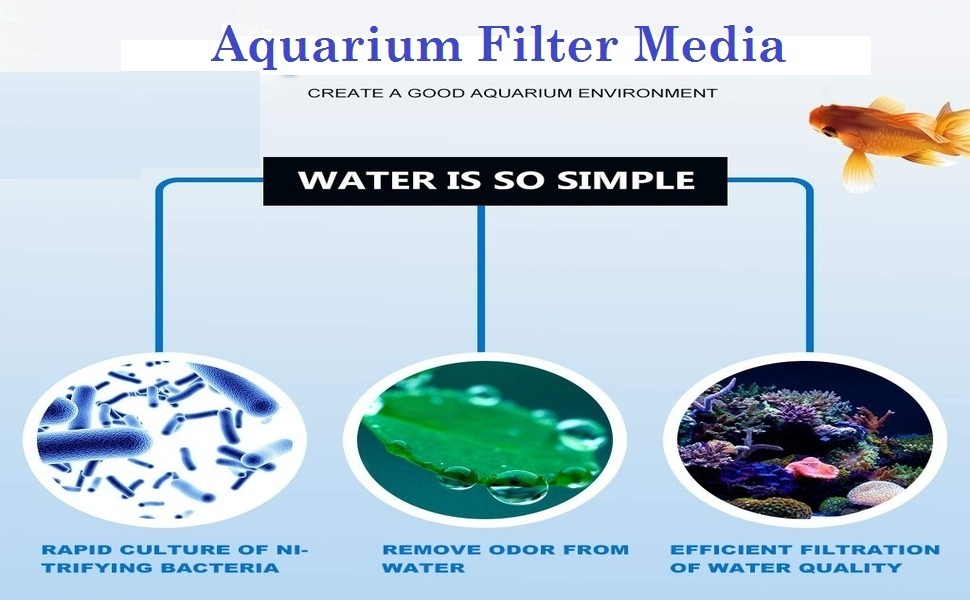 Aquarium Filter Media

CREATE A GOOD AQUARIUM ENVIRONMENT

WATER IS SO SIMPLE

RAPID CULTURE OF NITRIFYING BACTERIA

REMOVE ODOR FROM WATER

EFFICIENT FILTRATION OF WATER QUALITY